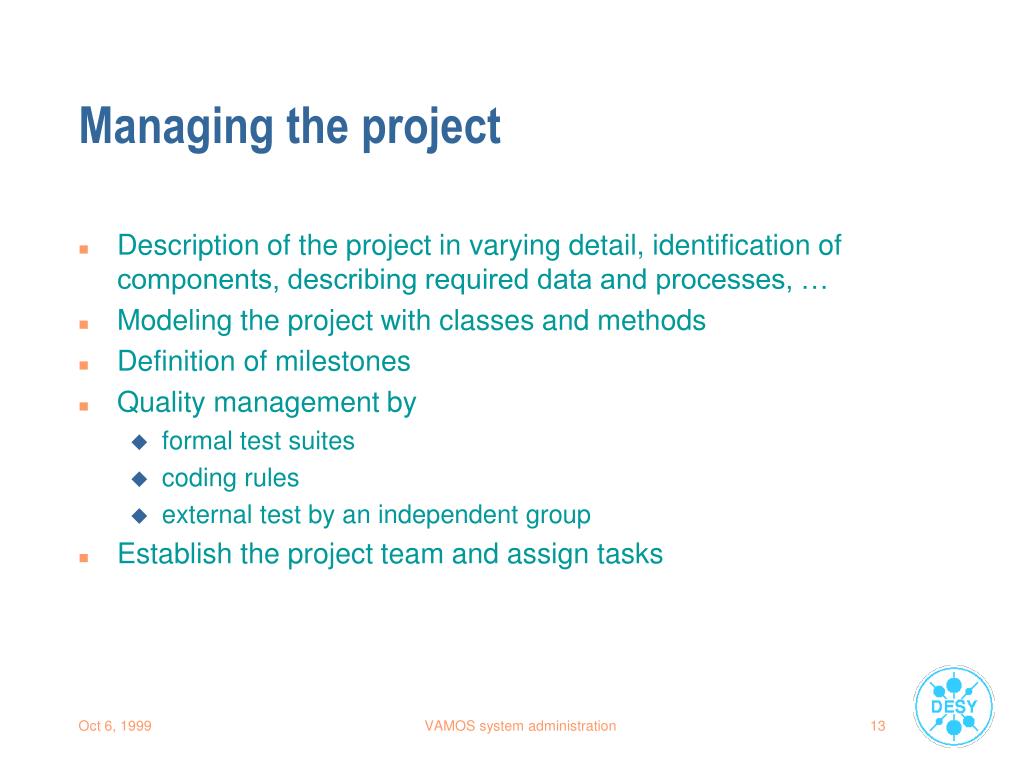 Managing the project

- Description of the project in varying detail, identification of components, describing required data and processes, …
- Modeling the project with classes and methods
- Definition of milestones
- Quality management by
  - formal test suites
  - coding rules
  - external test by an independent group
- Establish the project team and assign tasks

Oct 6, 1999
VAMOS system administration
13
DESY